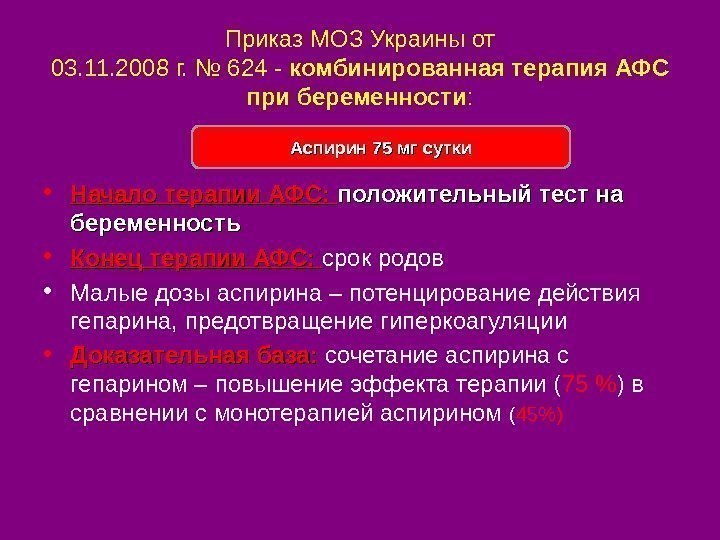 Приказ МОЗ Украины от 03.11.2008 г. № 624 - комбинированная терапия АФС при беременности:

Аспирин 75 мг сутки

• Начало терапии АФС: положительный тест на беременность
• Конец терапии АФС: срок родов
• Малые дозы аспирина – потенцирование действия гепарина, предотвращение гиперкоагуляции
• Доказательная база: сочетание аспирина с гепарином – повышение эффекта терапии (75 %) в сравнении с монотерапией аспирином (45%)